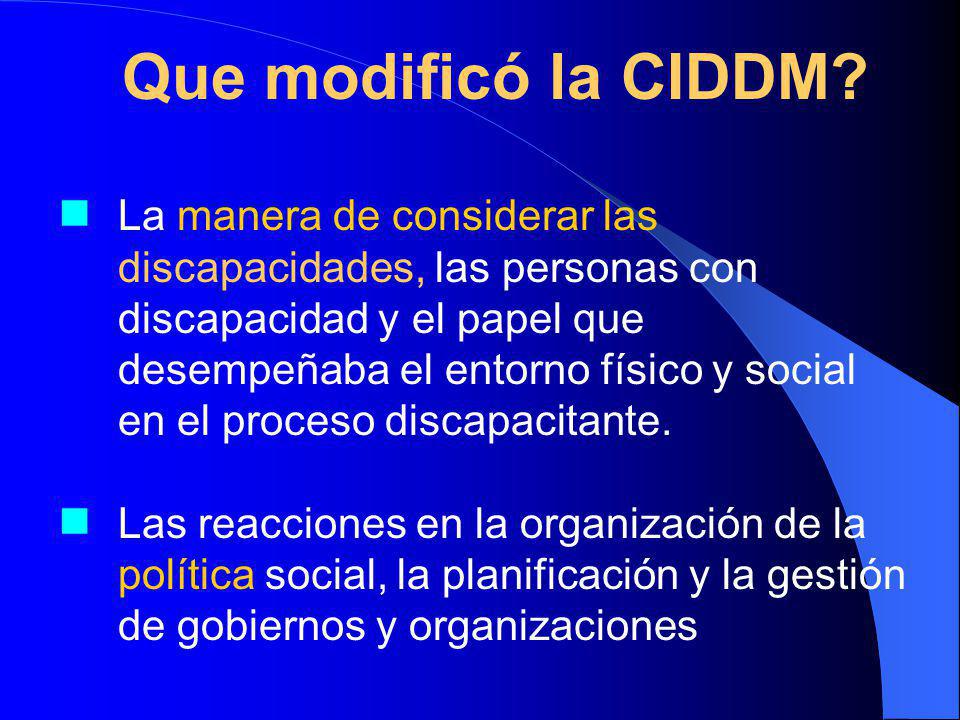 Que modificó la CIDDM?

La manera de considerar las discapacidades, las personas con discapacidad y el papel que desempeñaba el entorno físico y social en el proceso discapacitante.

Las reacciones en la organización de la política social, la planificación y la gestión de gobiernos y organizaciones